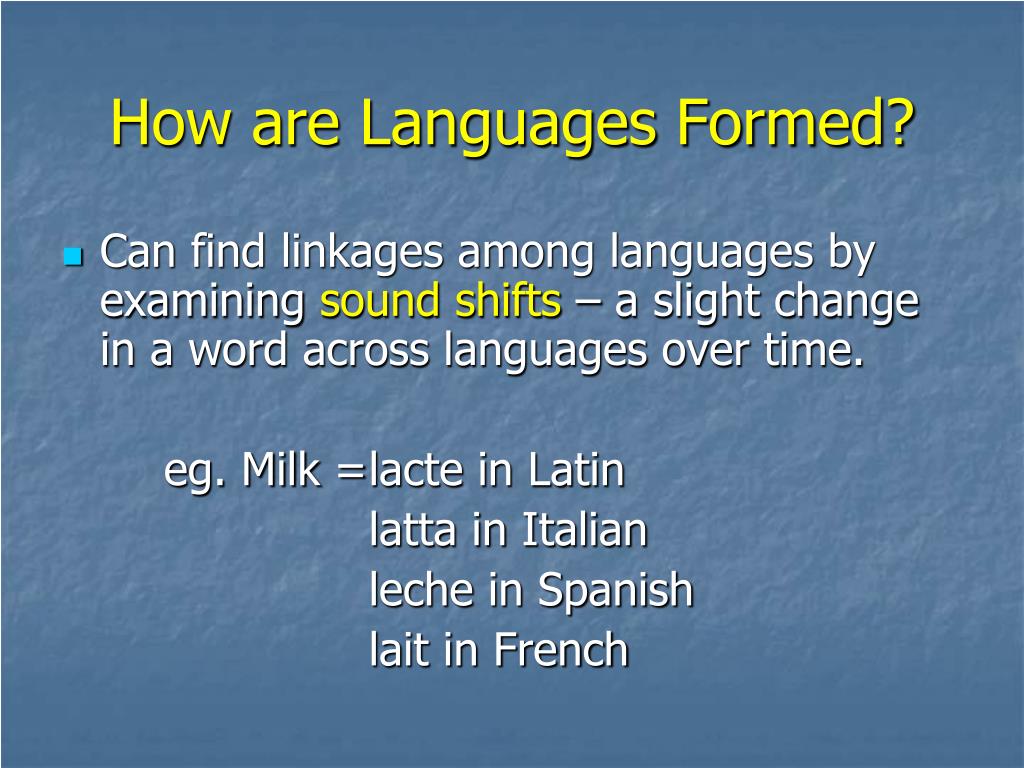 How are Languages Formed?

Can find linkages among languages by examining sound shifts – a slight change in a word across languages over time.

eg. Milk =lacte in Latin
latta in Italian
leche in Spanish
lait in French